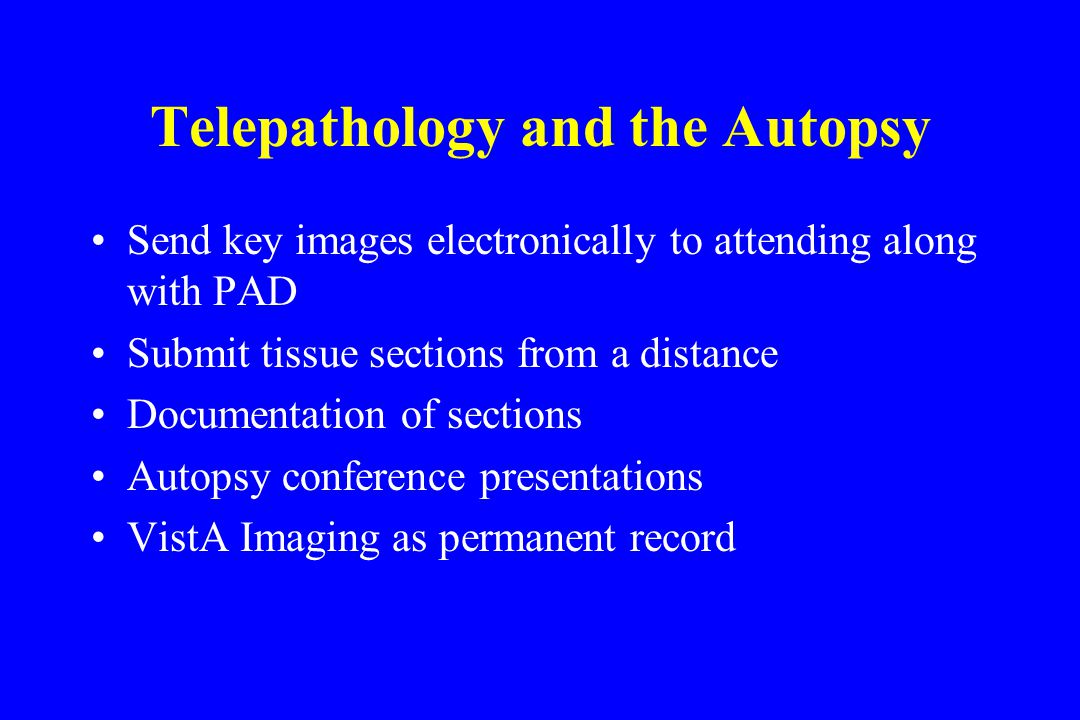 Telepathology and the Autopsy

• Send key images electronically to attending along with PAD
• Submit tissue sections from a distance
• Documentation of sections
• Autopsy conference presentations
• VistA Imaging as permanent record